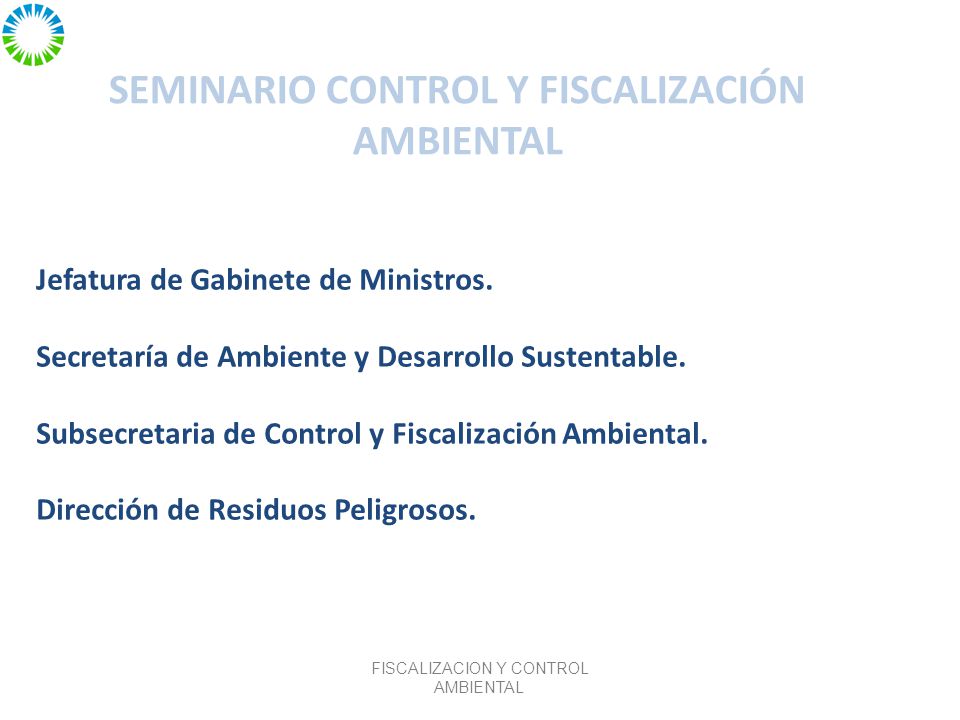 SEMINARIO CONTROL Y FISCALIZACIÓN AMBIENTAL

Jefatura de Gabinete de Ministros.

Secretaría de Ambiente y Desarrollo Sustentable.

Subsecretaria de Control y Fiscalización Ambiental.

Dirección de Residuos Peligrosos.

FISCALIZACION Y CONTROL AMBIENTAL